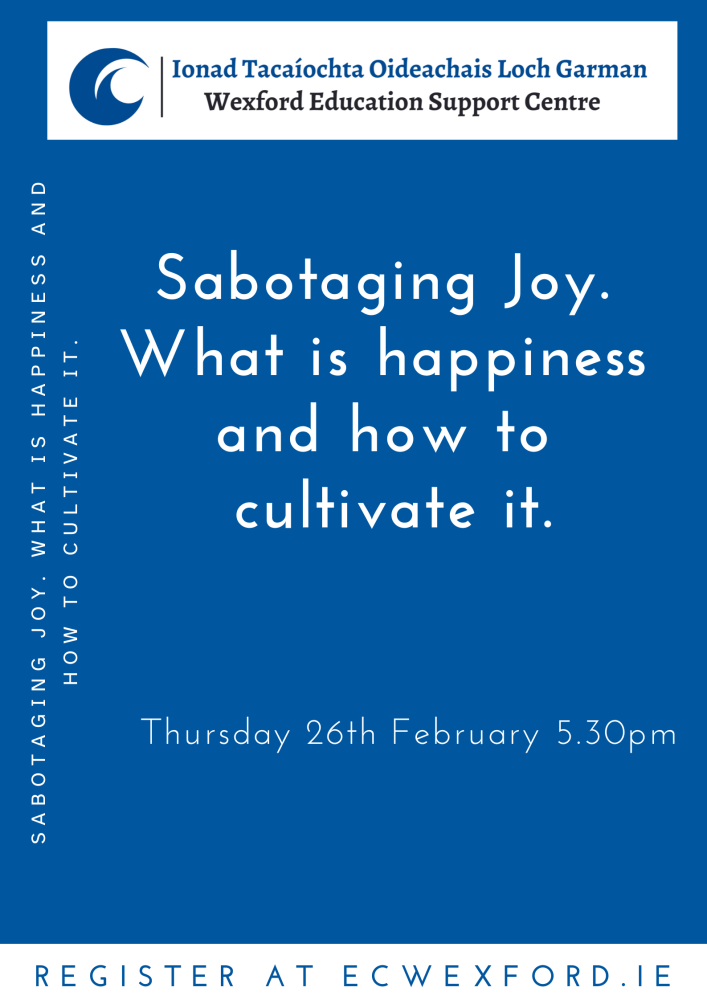 Ionad Tacaíochta Oideachais Loch Garman
Wexford Education Support Centre

SABOTAGING JOY. WHAT IS HAPPINESS AND HOW TO CULTIVATE IT.

Sabotaging Joy. What is happiness and how to cultivate it.

Thursday 26th February 5.30pm

REGISTER AT ECWEXFORD.IE